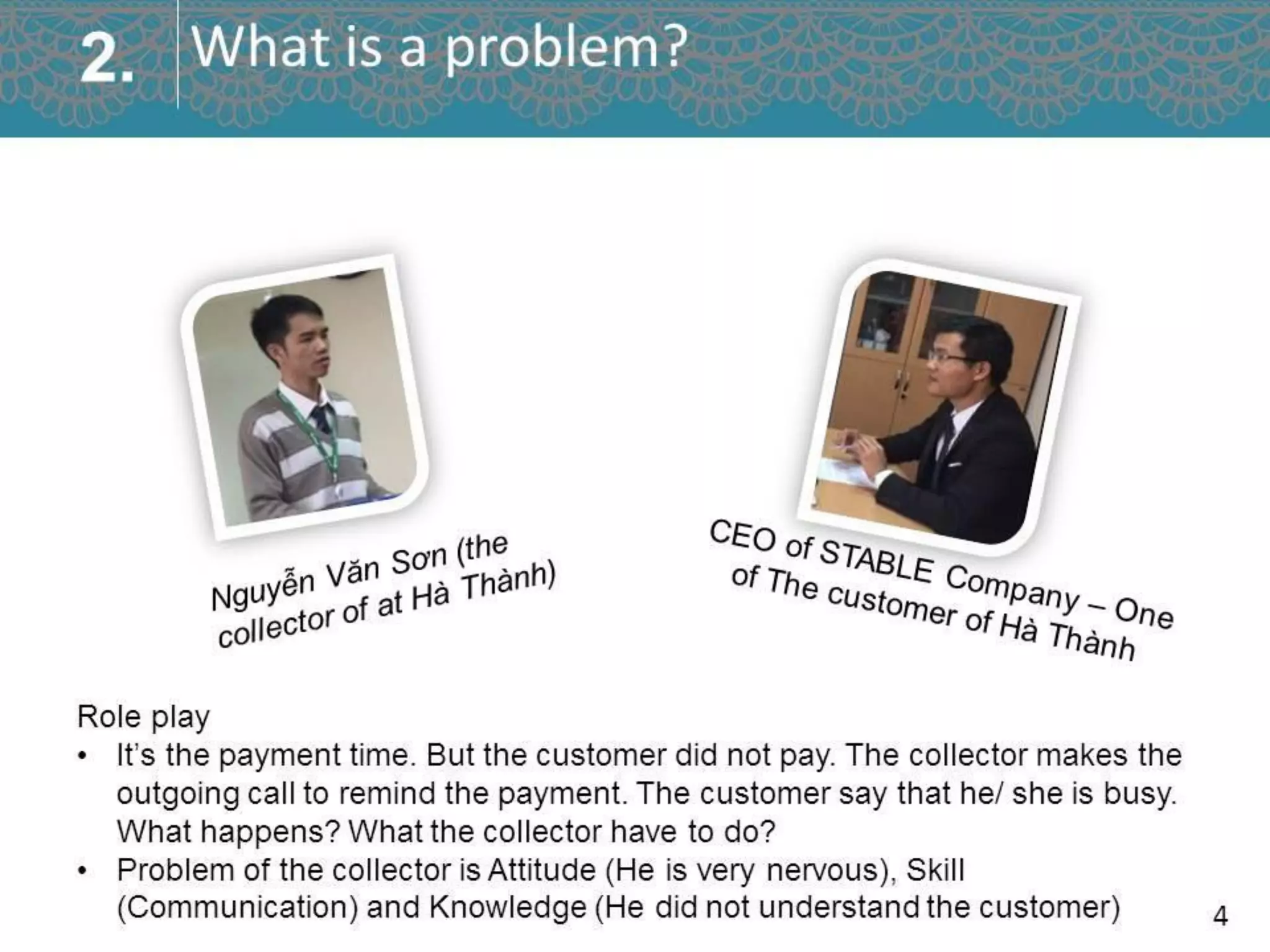 2. What is a problem?

Nguyễn Văn Sơn (the collector of at Hà Thành)

CEO of STABLE Company – One of The customer of Hà Thành

Role play
• It's the payment time. But the customer did not pay. The collector makes the outgoing call to remind the payment. The customer say that he/ she is busy. What happens? What the collector have to do?
• Problem of the collector is Attitude (He is very nervous), Skill (Communication) and Knowledge (He did not understand the customer)

4